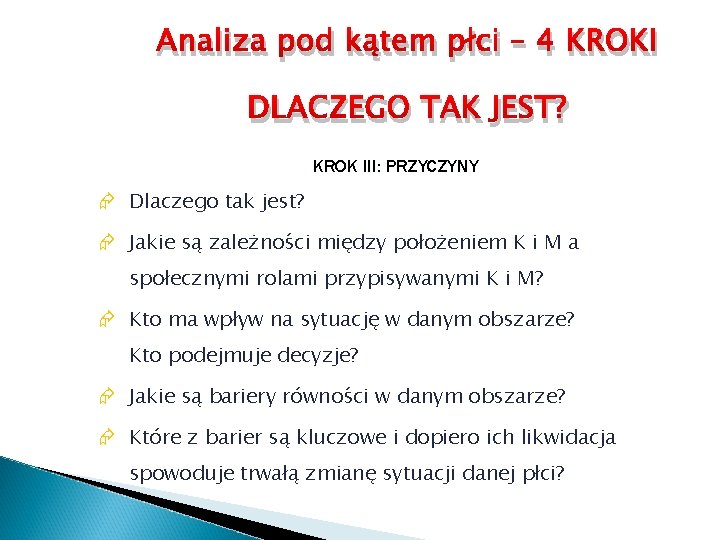 Analiza pod kątem płci – 4 KROKI

DLACZEGO TAK JEST?

KROK III: PRZYCZYNY

Dlaczego tak jest?

Jakie są zależności między położeniem K i M a społecznymi rolami przypisywanymi K i M?

Kto ma wpływ na sytuację w danym obszarze? Kto podejmuje decyzje?

Jakie są bariery równości w danym obszarze?

Które z barier są kluczowe i dopiero ich likwidacja spowoduje trwałą zmianę sytuacji danej płci?